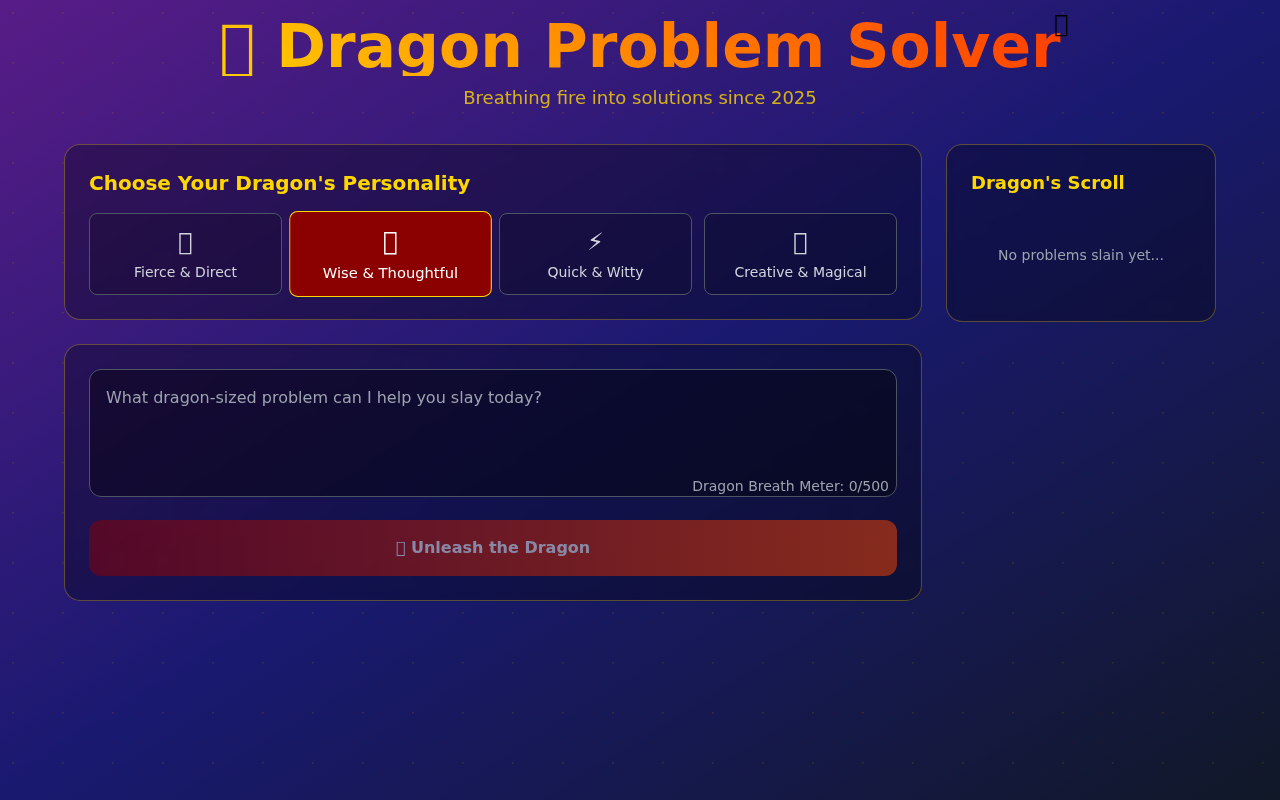 Dragon Problem Solver

Breathing fire into solutions since 2025

Choose Your Dragon's Personality

Fierce & Direct

Wise & Thoughtful

⚡
Quick & Witty

Creative & Magical

Dragon's Scroll

No problems slain yet...

What dragon-sized problem can I help you slay today?

Dragon Breath Meter: 0/500

Unleash the Dragon